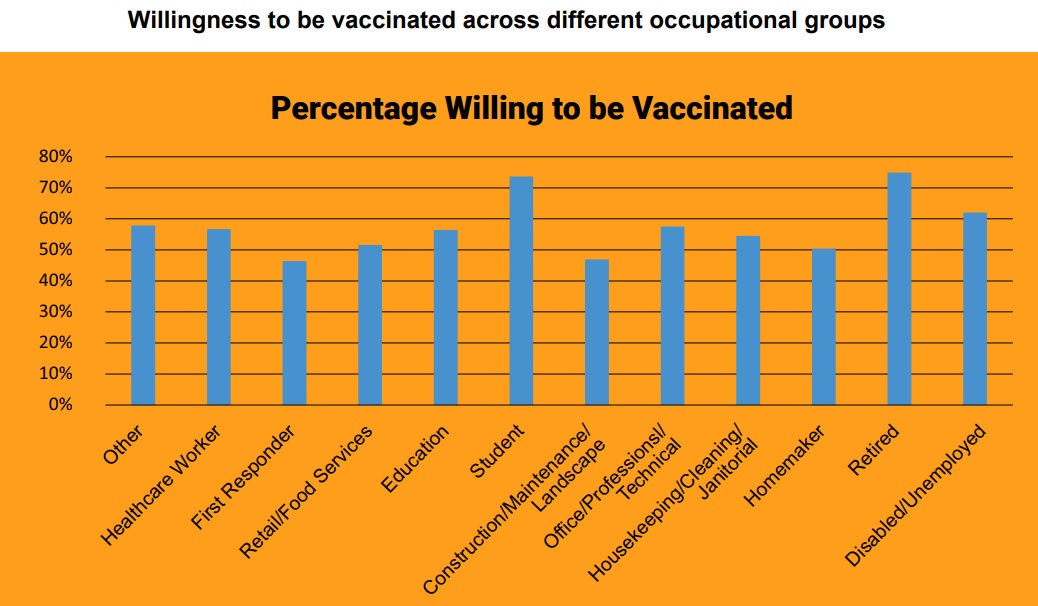 Willingness to be vaccinated across different occupational groups

Percentage Willing to be Vaccinated

80%
70%
60%
50%
40%
30%
20%
10%
0%

Other
Healthcare Worker
First Responder
Retail/Food Services
Education
Student
Construction/Maintenance/ Landscape
Office/Professionsl/ Technical
Housekeeping/Cleaning/ Janitorial
Homemaker
Retired
Disabled/Unemployed